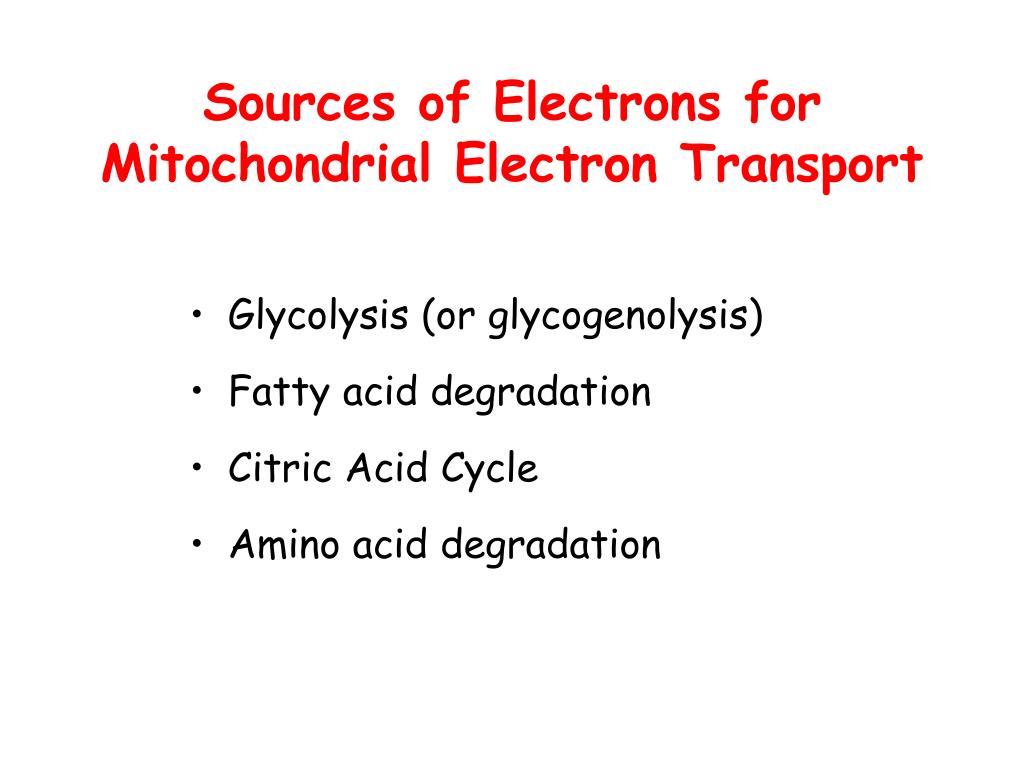 Sources of Electrons for Mitochondrial Electron Transport

• Glycolysis (or glycogenolysis)
• Fatty acid degradation
• Citric Acid Cycle
• Amino acid degradation